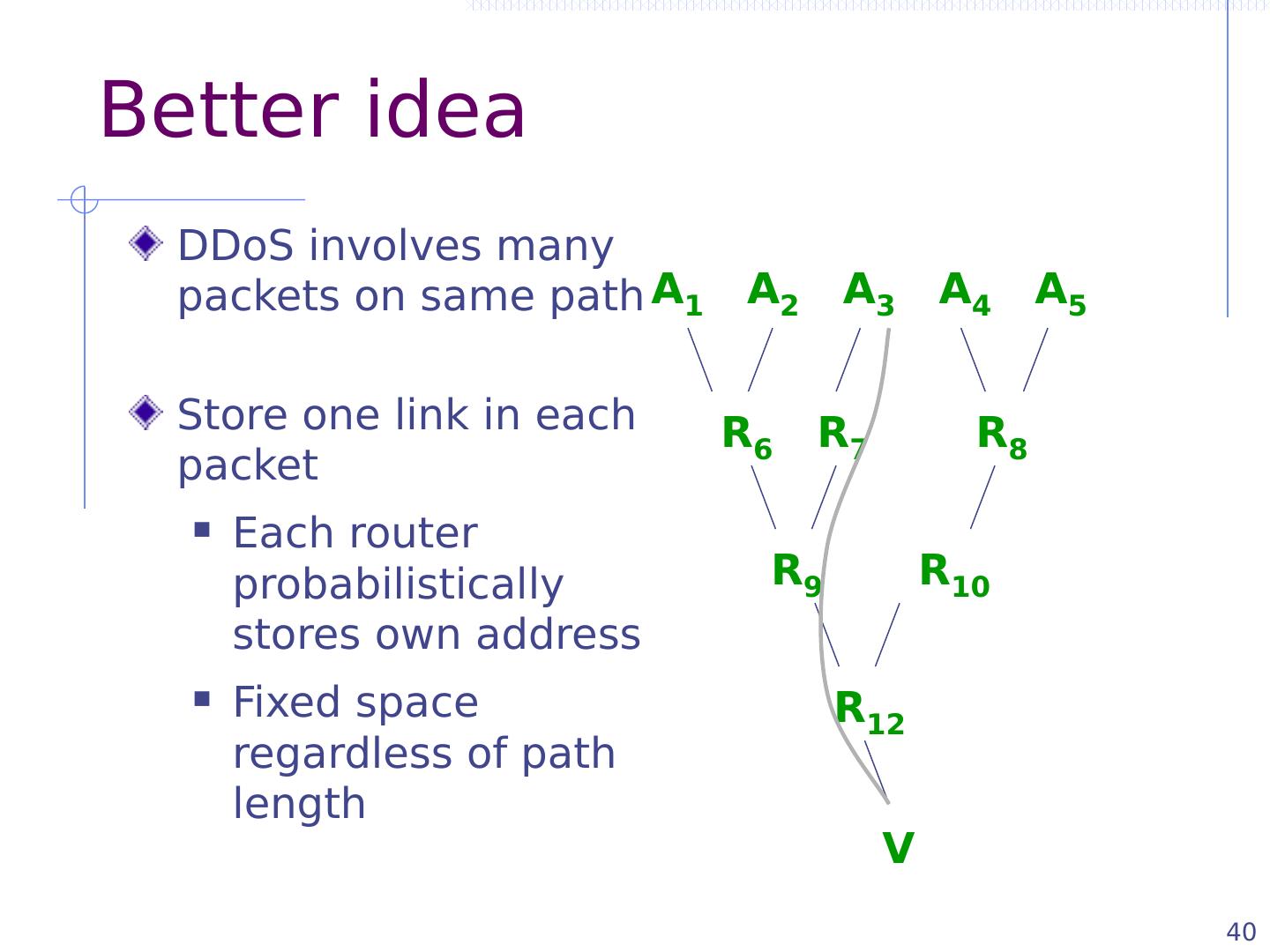 Better idea

DDoS involves many packets on same path

Store one link in each packet

Each router probabilistically stores own address

Fixed space regardless of path length

$A_1$ $A_2$ $A_3$ $A_4$ $A_5$

$R_6$ $R_7$ $R_8$

$R_9$ $R_{10}$

$R_{12}$

V

40